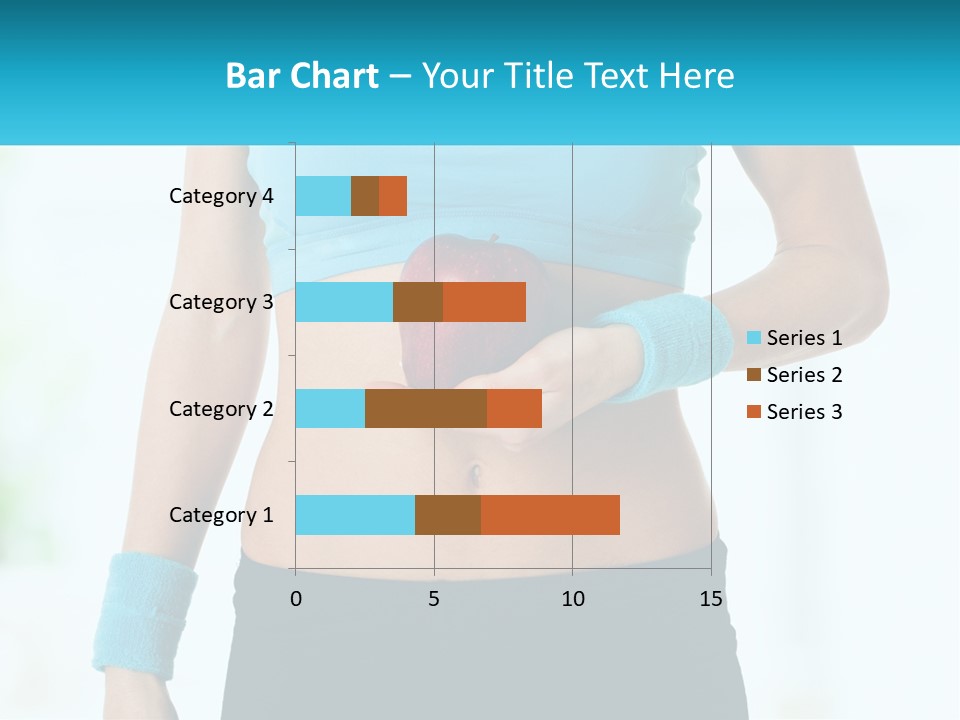 Bar Chart – Your Title Text Here

Category 4
Category 3
Category 2
Category 1

0
5
10
15

Series 1
Series 2
Series 3